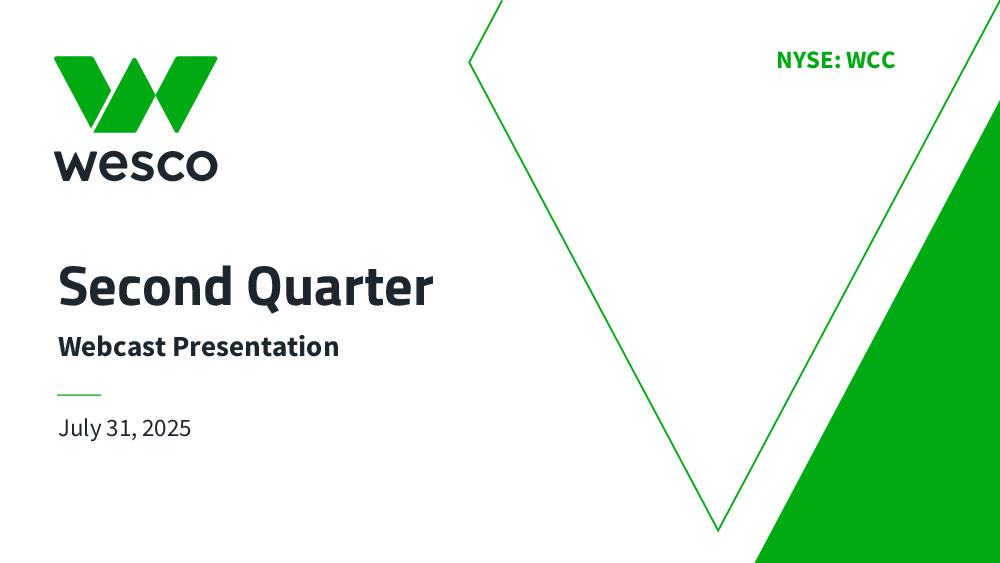 wesco

NYSE: WCC

Second Quarter

Webcast Presentation

July 31, 2025